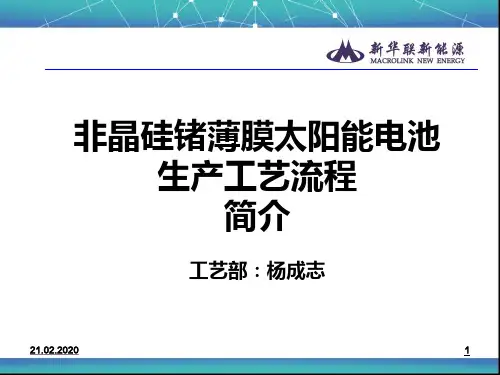 新华联新能源
MACROLINK NEW ENERGY

非晶硅锗薄膜太阳能电池
生产工艺流程
简介

工艺部：杨成志

21.02.2020

1